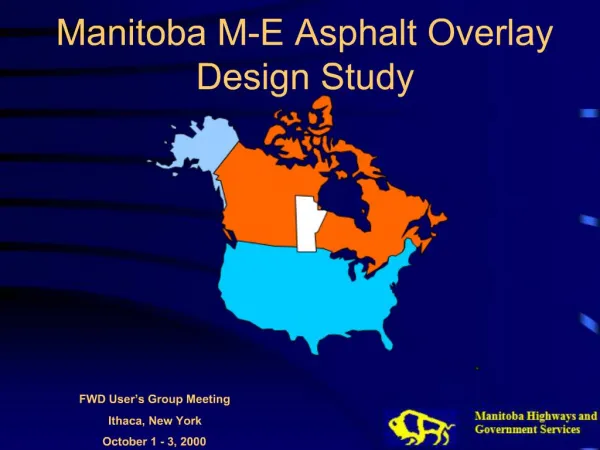 Manitoba M-E Asphalt Overlay Design Study

FWD User's Group Meeting
Ithaca, New York
October 1 - 3, 2000

Manitoba Highways and Government Services